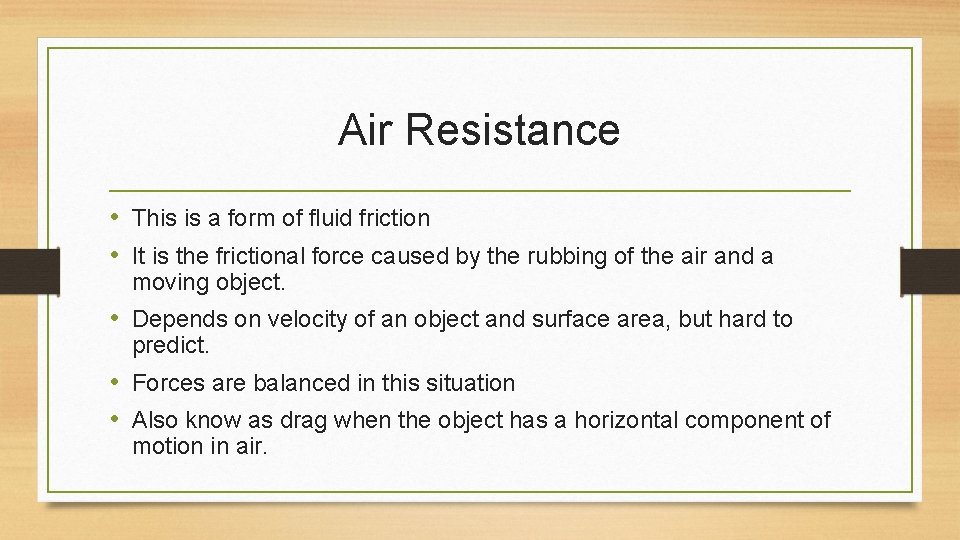 Air Resistance

• This is a form of fluid friction
• It is the frictional force caused by the rubbing of the air and a moving object.
• Depends on velocity of an object and surface area, but hard to predict.
• Forces are balanced in this situation
• Also know as drag when the object has a horizontal component of motion in air.